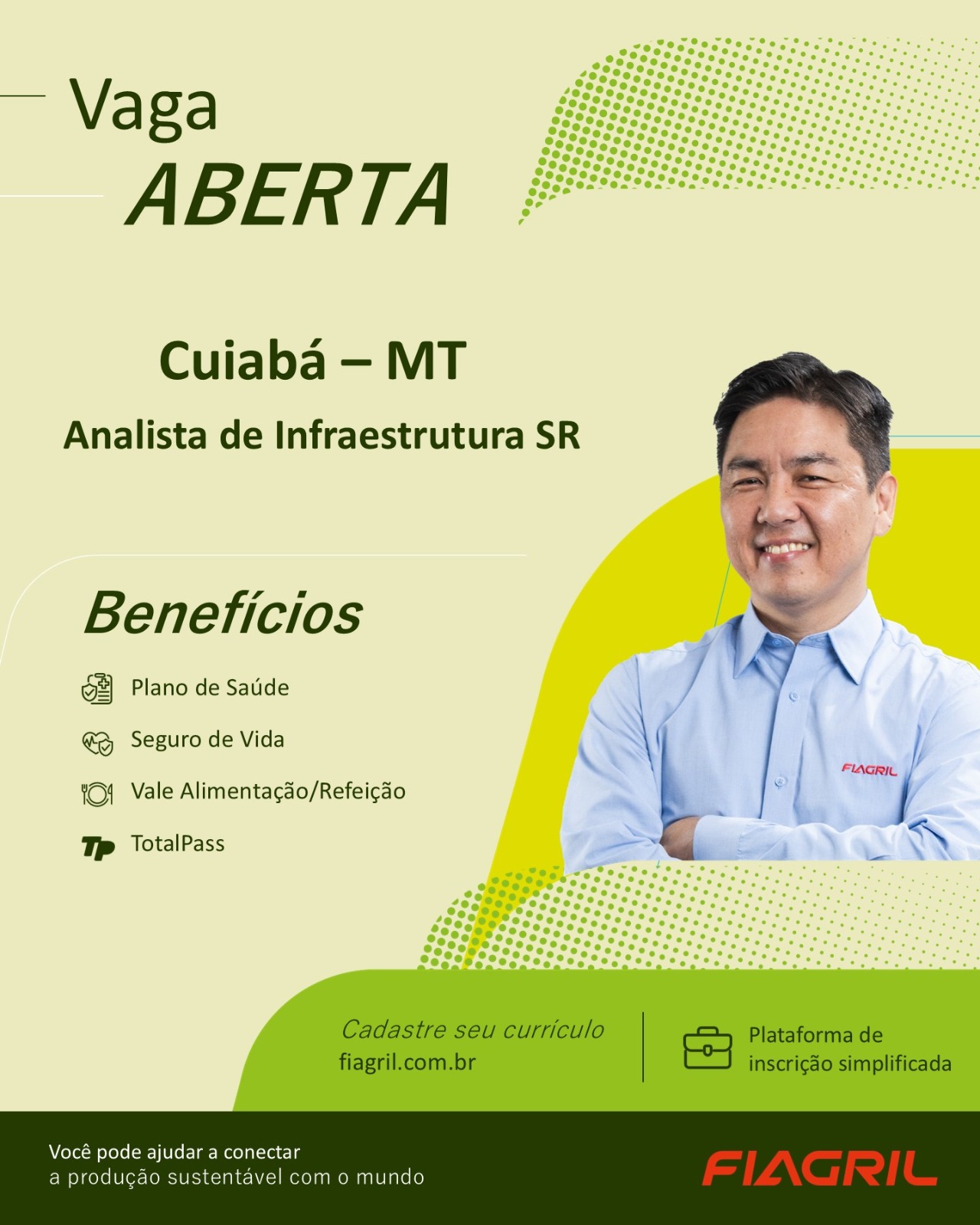 Vaga
ABERTA

Cuiabá – MT
Analista de Infraestrutura SR

Benefícios

Plano de Saúde
Seguro de Vida
Vale Alimentação/Refeição
TP TotalPass

FIAGRIL

Cadastre seu currículo
fiagril.com.br

Plataforma de inscrição simplificada

Você pode ajudar a conectar
a produção sustentável com o mundo

FIAGRIL